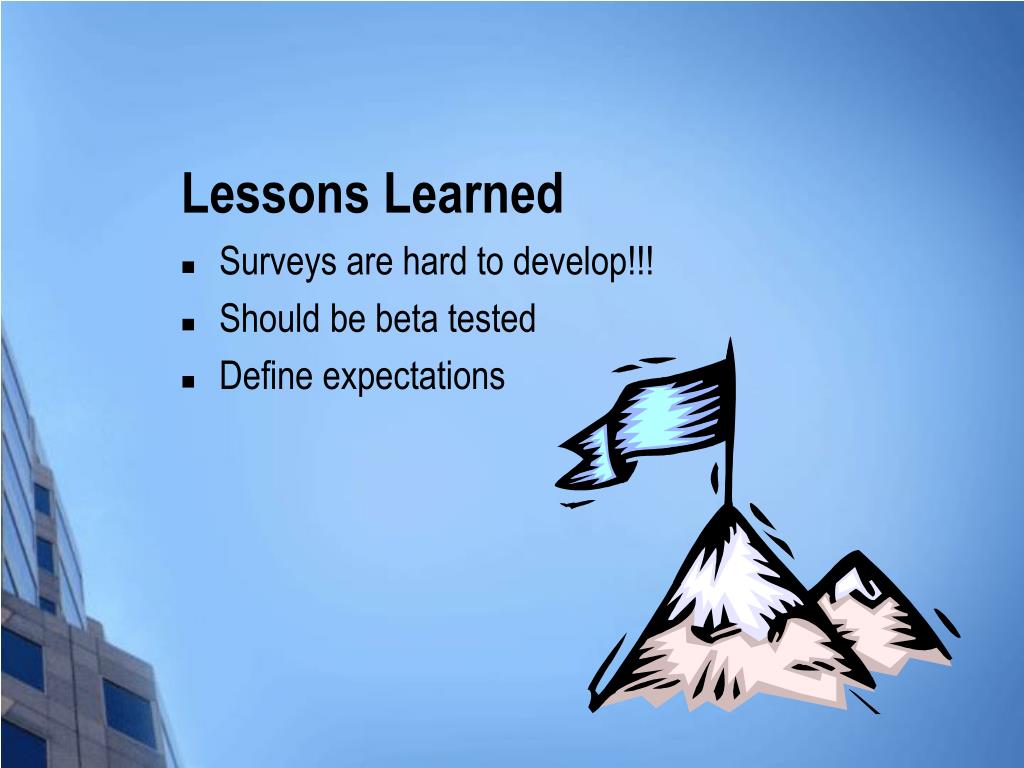 Lessons Learned

- Surveys are hard to develop!!!
- Should be beta tested
- Define expectations